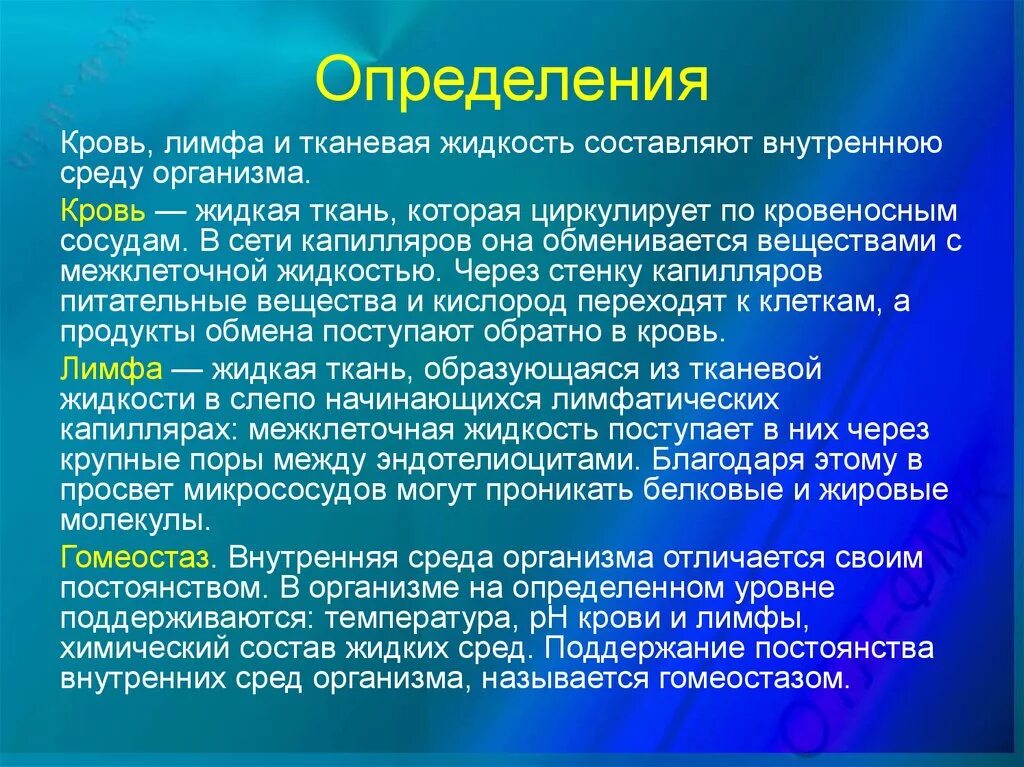 Определения

Кровь, лимфа и тканевая жидкость составляют внутреннюю среду организма.

Кровь — жидкая ткань, которая циркулирует по кровеносным сосудам. В сети капилляров она обменивается веществами с межклеточной жидкостью. Через стенку капилляров питательные вещества и кислород переходят к клеткам, а продукты обмена поступают обратно в кровь.

Лимфа — жидкая ткань, образующаяся из тканевой жидкости в слепо начинающихся лимфатических капиллярах: межклеточная жидкость поступает в них через крупные поры между эндотелиоцитами. Благодаря этому в просвет микрососудов могут проникать белковые и жировые молекулы.

Гомеостаз. Внутренняя среда организма отличается своим постоянством. В организме на определенном уровне поддерживаются: температура, pH крови и лимфы, химический состав жидких сред. Поддержание постоянства внутренних сред организма, называется гомеостазом.